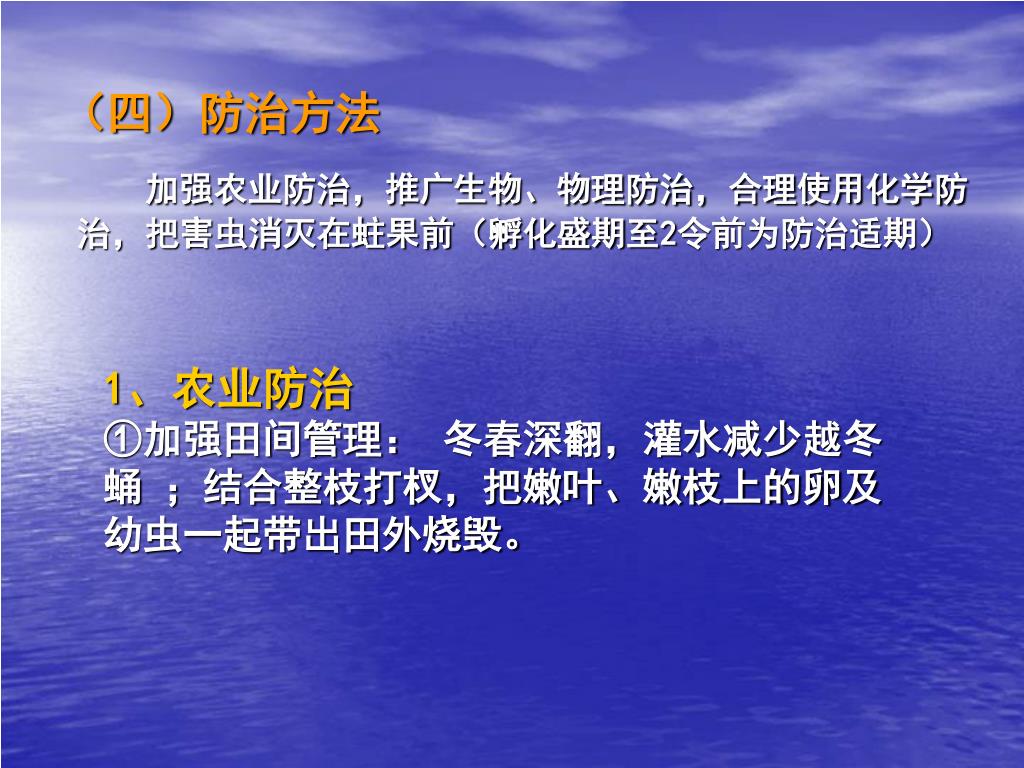 （四）防治方法

加强农业防治，推广生物、物理防治，合理使用化学防治，把害虫消灭在蛀果前（孵化盛期至2令前为防治适期）

1、农业防治
①加强田间管理： 冬春深翻，灌水减少越冬蛹 ；结合整枝打杈，把嫩叶、嫩枝上的卵及幼虫一起带出田外烧毁。